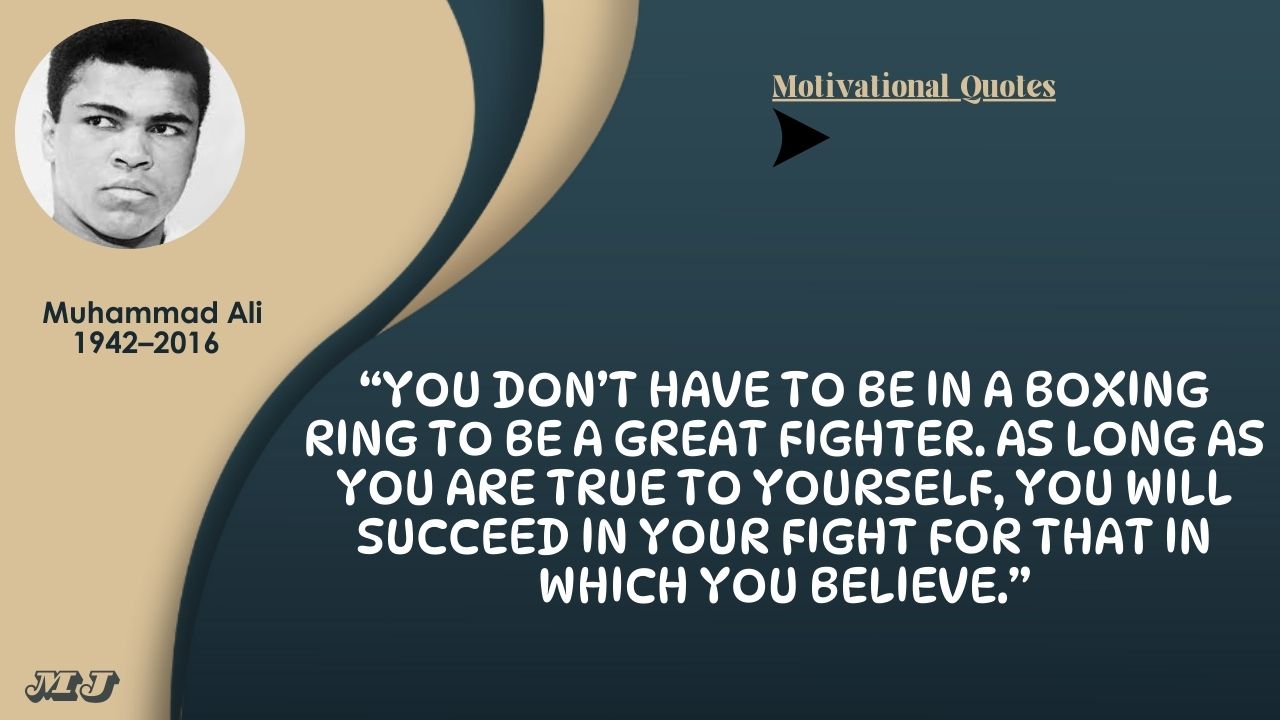 Muhammad Ali
1942–2016

Motivational Quotes

“YOU DON’T HAVE TO BE IN A BOXING RING TO BE A GREAT FIGHTER. AS LONG AS YOU ARE TRUE TO YOURSELF, YOU WILL SUCCEED IN YOUR FIGHT FOR THAT IN WHICH YOU BELIEVE.”

MJ